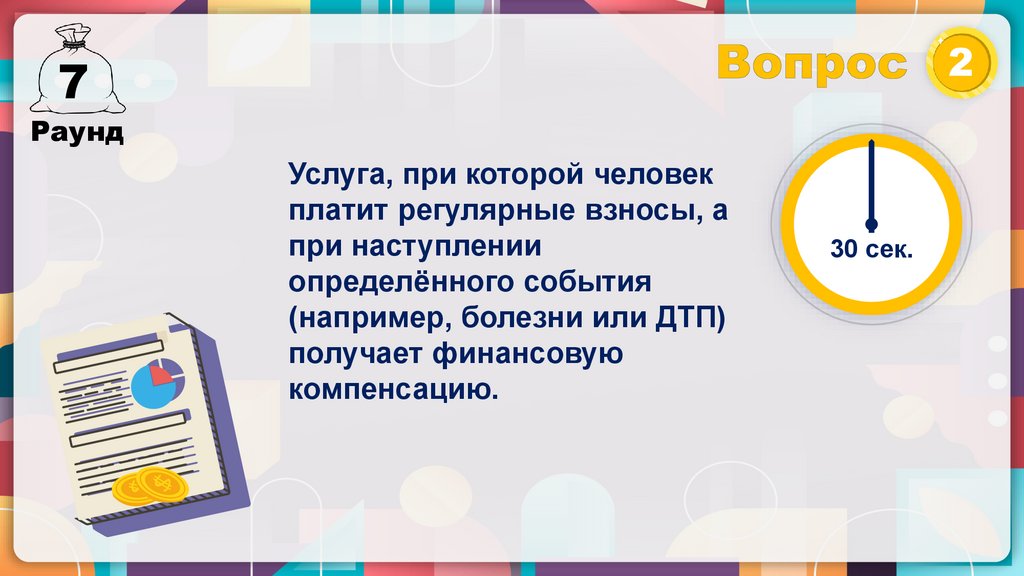 7
Раунд

Вопрос 2

Услуга, при которой человек платит регулярные взносы, а при наступлении определённого события (например, болезни или ДТП) получает финансовую компенсацию.

30 сек.